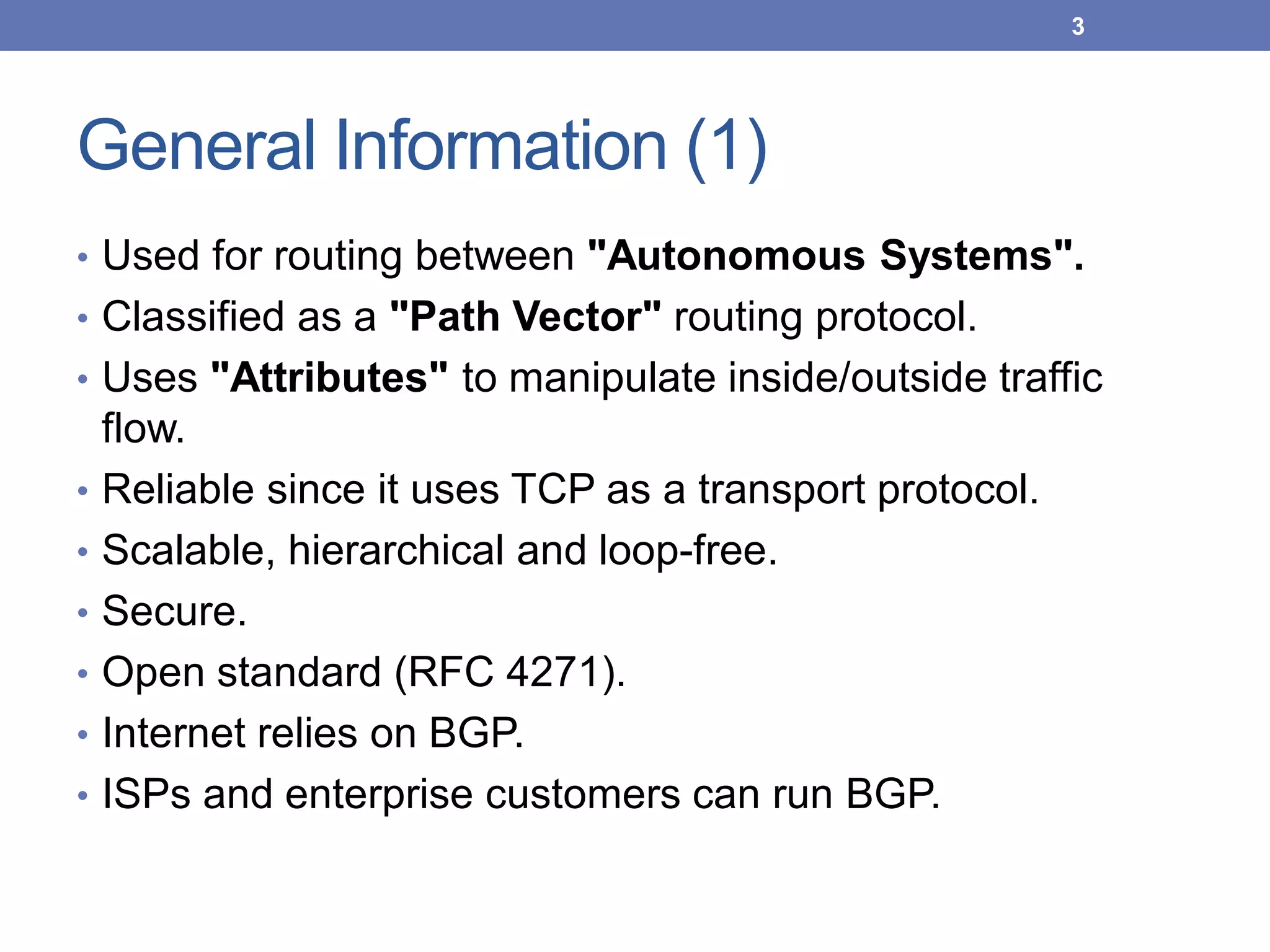 3

General Information (1)

• Used for routing between "Autonomous Systems".
• Classified as a "Path Vector" routing protocol.
• Uses "Attributes" to manipulate inside/outside traffic flow.
• Reliable since it uses TCP as a transport protocol.
• Scalable, hierarchical and loop-free.
• Secure.
• Open standard (RFC 4271).
• Internet relies on BGP.
• ISPs and enterprise customers can run BGP.